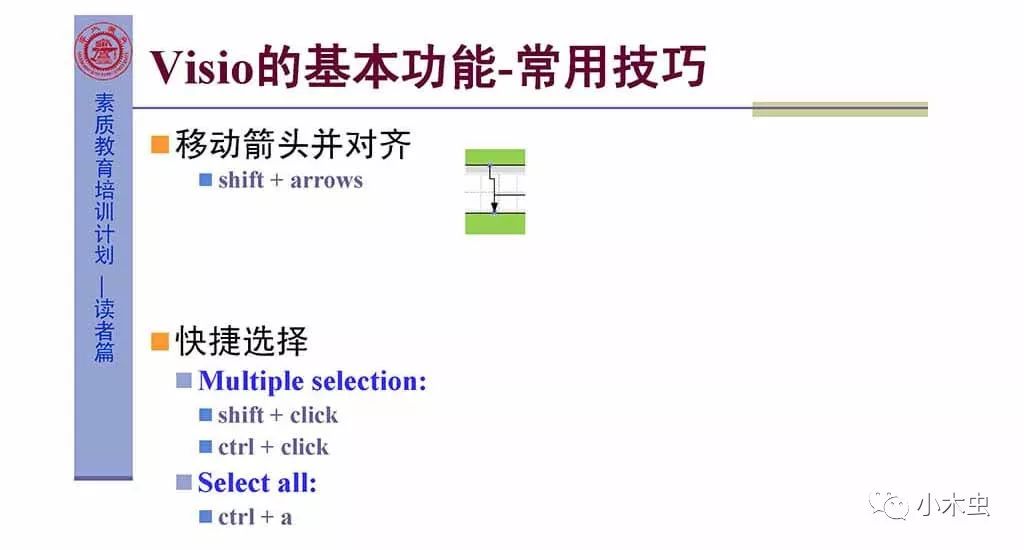 素质教育培训计划—读者篇

Visio的基本功能-常用技巧

移动箭头并对齐

shift + arrows

快捷选择

Multiple selection:

shift + click

ctrl + click

Select all:

ctrl + a

小木虫